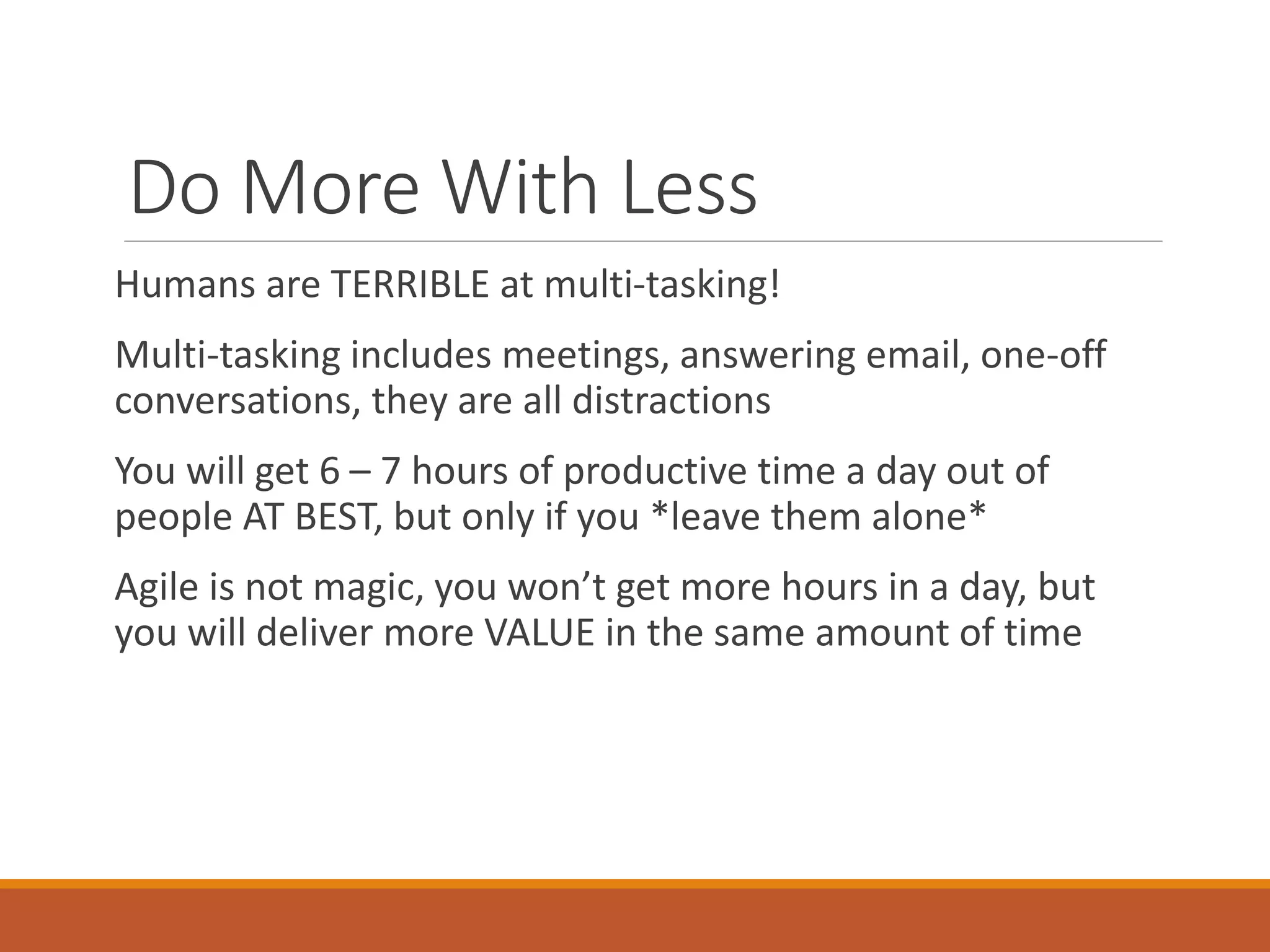 Do More With Less

Humans are TERRIBLE at multi-tasking!

Multi-tasking includes meetings, answering email, one-off conversations, they are all distractions

You will get 6 – 7 hours of productive time a day out of people AT BEST, but only if you *leave them alone*

Agile is not magic, you won’t get more hours in a day, but you will deliver more VALUE in the same amount of time